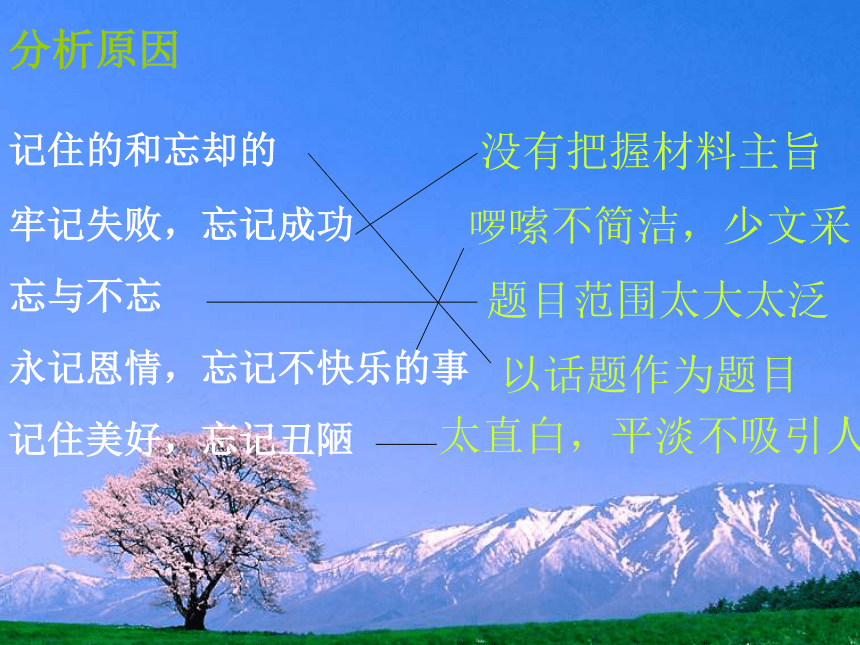 分析原因

记住的和忘却的

牢记失败，忘记成功

忘与不忘

永记恩情，忘记不快乐的事

记住美好，忘记丑陋

没有把握材料主旨

啰嗦不简洁，少文采

题目范围太大太泛

以话题作为题目

太直白，平淡不吸引人